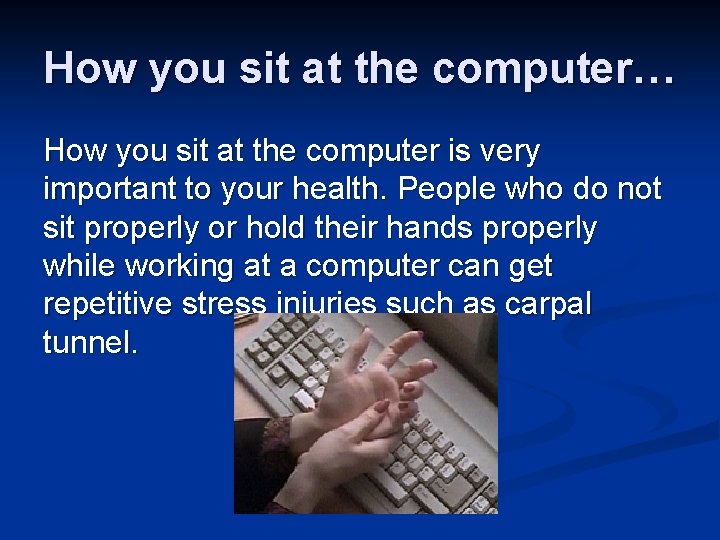 How you sit at the computer…

How you sit at the computer is very important to your health. People who do not sit properly or hold their hands properly while working at a computer can get repetitive stress injuries such as carpal tunnel.